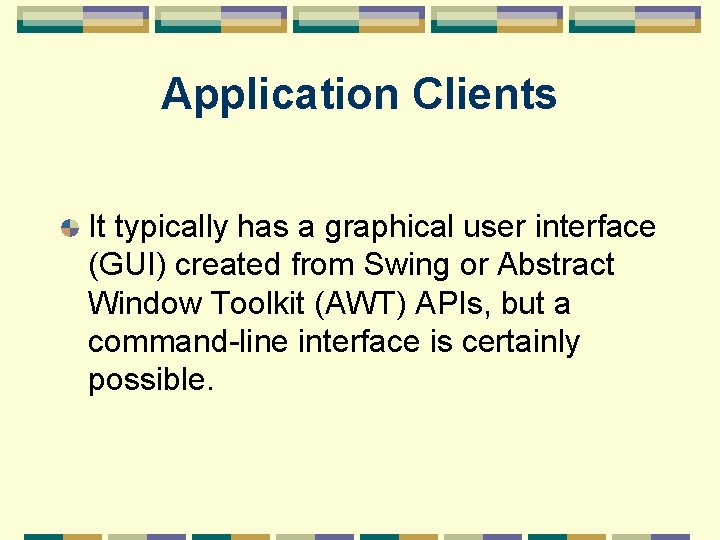 Application Clients

It typically has a graphical user interface (GUI) created from Swing or Abstract Window Toolkit (AWT) APIs, but a command-line interface is certainly possible.